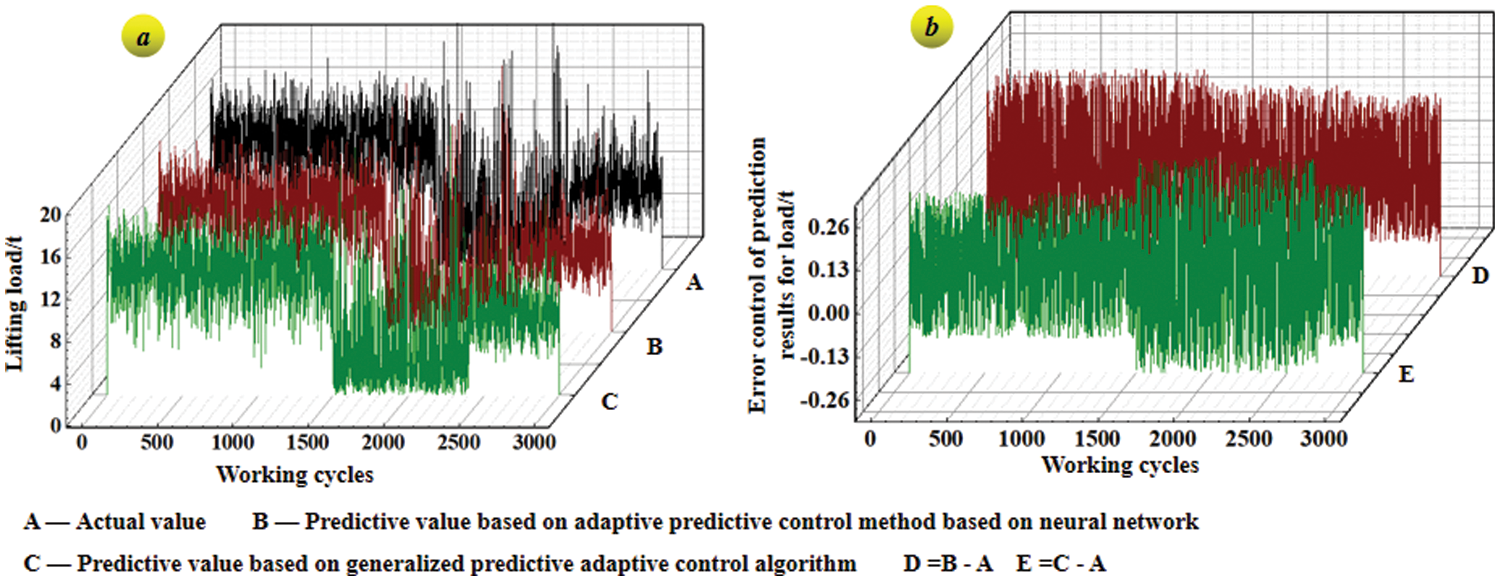 a

Lifting load/t

20
16
12
8
4
0

0 500 1000 1500 2000 2500 3000

Working cycles

A
B
C

b

Error control of prediction results for load/t

0.26
0.13
0.00
-0.13
-0.26

0 500 1000 1500 2000 2500 3000

Working cycles

D
E

A — Actual value B — Predictive value based on adaptive predictive control method based on neural network

C — Predictive value based on generalized predictive adaptive control algorithm D =B - A E =C - A